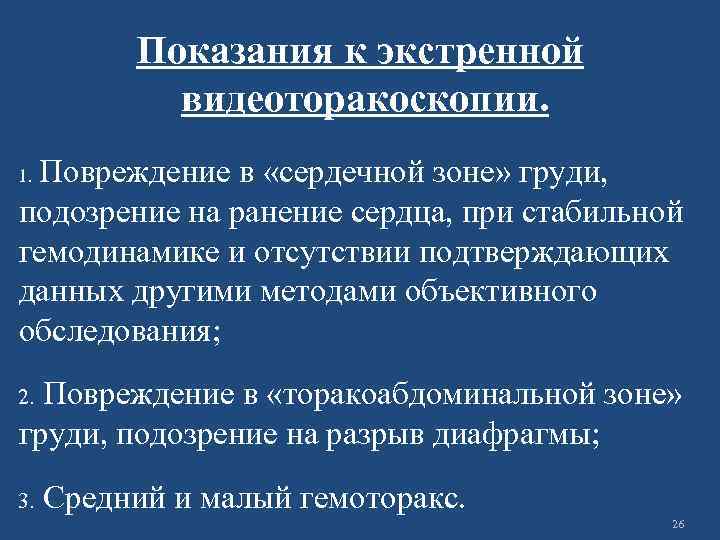 Показания к экстренной видеоторакоскопии.

1. Повреждение в «сердечной зоне» груди, подозрение на ранение сердца, при стабильной гемодинамике и отсутствии подтверждающих данных другими методами объективного обследования;

2. Повреждение в «торакоабдоминальной зоне» груди, подозрение на разрыв диафрагмы;

3. Средний и малый гемоторакс.

26